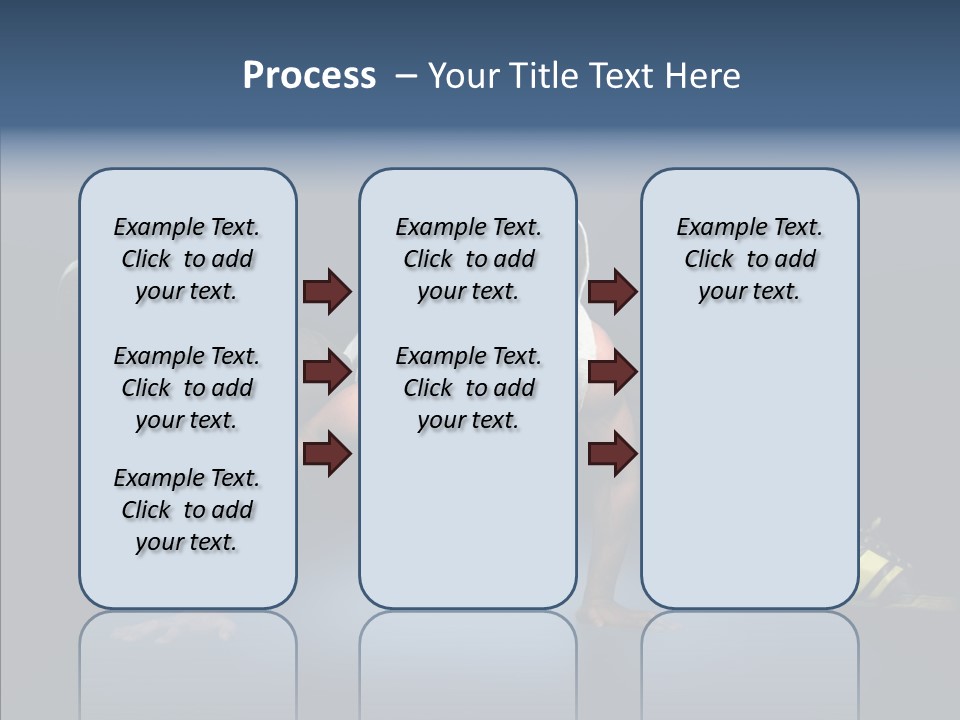 Process – Your Title Text Here

Example Text. Click to add your text.

Example Text. Click to add your text.

Example Text. Click to add your text.

Example Text. Click to add your text.

Example Text. Click to add your text.

Example Text. Click to add your text.